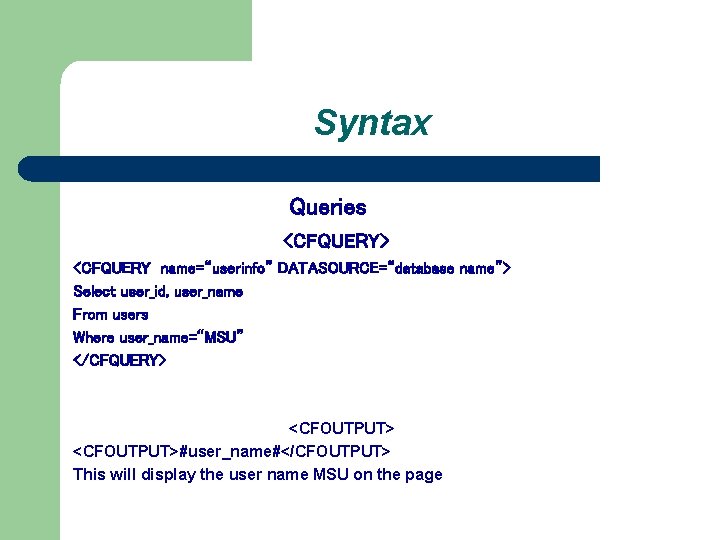 Syntax

Queries

<CFQUERY>

<CFQUERY name="userinfo" DATASOURCE="database name">
Select user_id, user_name
From users
Where user_name="MSU"
</CFQUERY>

<CFOUTPUT>

<CFOUTPUT>#user_name#</CFOUTPUT>
This will display the user name MSU on the page